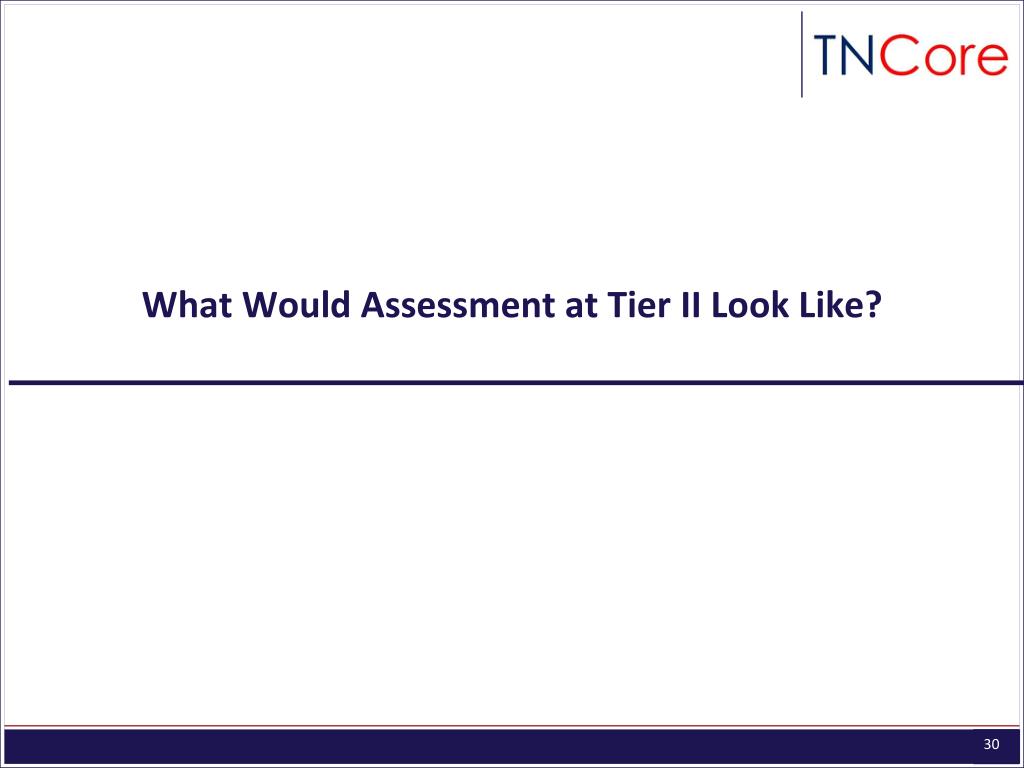 TNCore

What Would Assessment at Tier II Look Like?

30